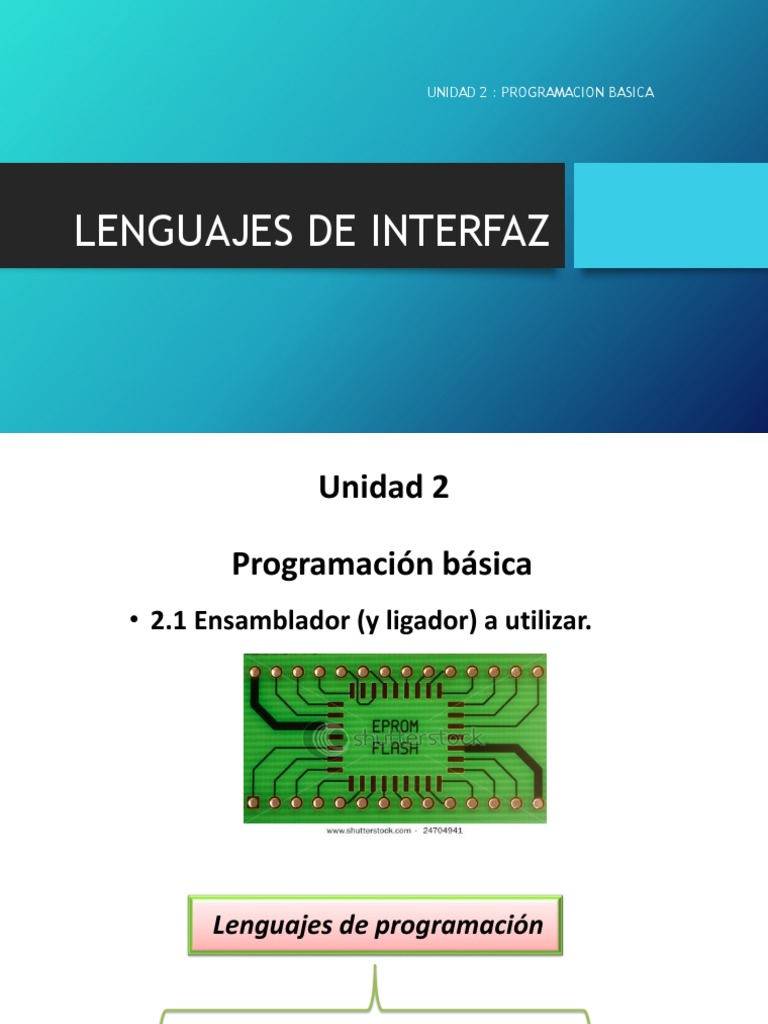 UNIDAD 2 : PROGRAMACION BASICA

LENGUAJES DE INTERFAZ

Unidad 2

Programación básica

• 2.1 Ensamblador (y ligador) a utilizar.

EPROM
FLASH

shutterstock

www.shutterstock.com · 24704941

Lenguajes de programación